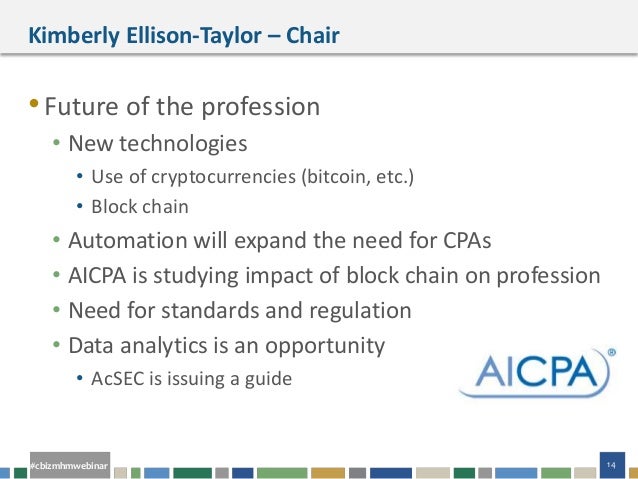 Kimberly Ellison-Taylor – Chair

• Future of the profession
  • New technologies
    • Use of cryptocurrencies (bitcoin, etc.)
    • Block chain
  • Automation will expand the need for CPAs
  • AICPA is studying impact of block chain on profession
  • Need for standards and regulation
  • Data analytics is an opportunity
    • AcSEC is issuing a guide

AICPA®

#cbizmhmwebinar

14